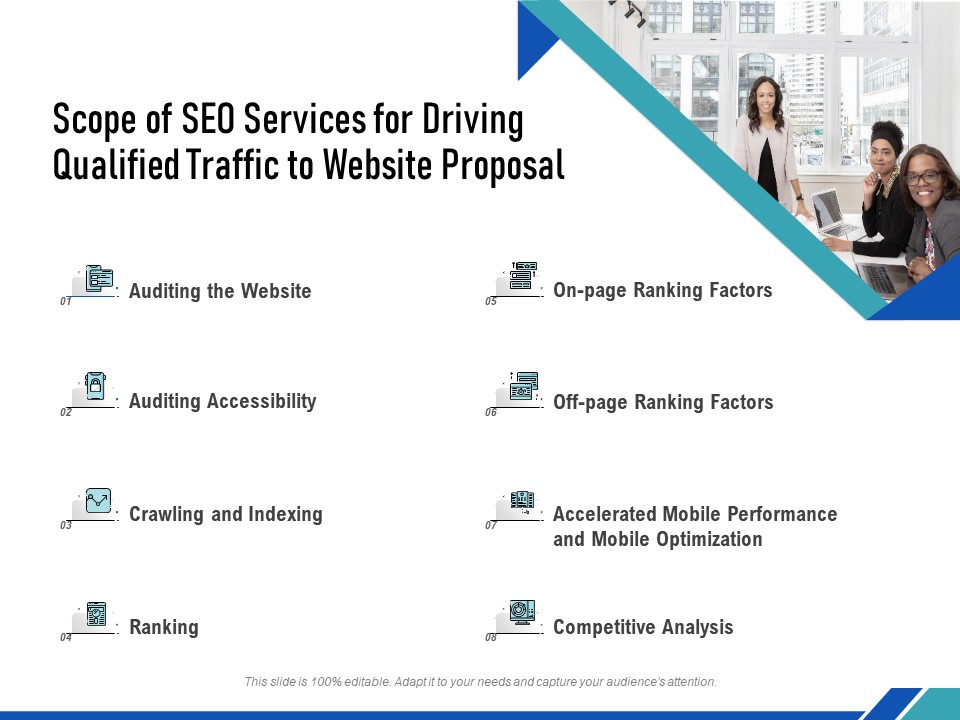 Scope of SEO Services for Driving Qualified Traffic to Website Proposal

01 Auditing the Website

02 Auditing Accessibility

03 Crawling and Indexing

04 Ranking

05 On-page Ranking Factors

06 Off-page Ranking Factors

07 Accelerated Mobile Performance and Mobile Optimization

08 Competitive Analysis

This slide is 100% editable. Adapt it to your needs and capture your audience's attention.